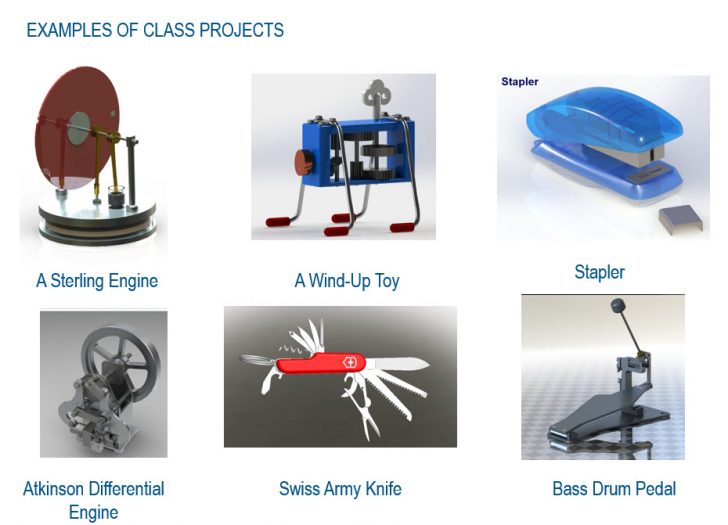 EXAMPLES OF CLASS PROJECTS

Stapler

A Sterling Engine

A Wind-Up Toy

Stapler

Atkinson Differential Engine

Swiss Army Knife

Bass Drum Pedal